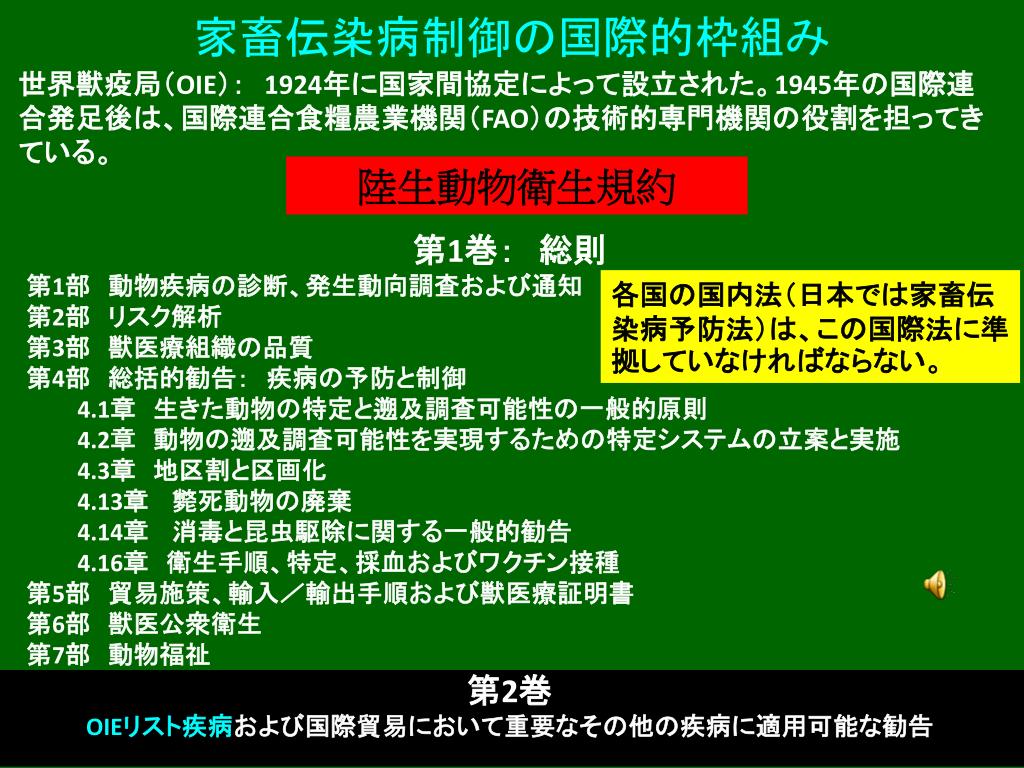 家畜伝染病制御の国際的枠組み

世界獣疫局（OIE）： 1924年に国家間協定によって設立された。1945年の国際連合発足後は、国際連合食糧農業機関（FAO）の技術的専門機関の役割を担ってきている。

陸生動物衛生規約

第1巻： 総則

第1部 動物疾病の診断、発生動向調査および通知
第2部 リスク解析
第3部 獣医療組織の品質
第4部 総括的勧告： 疾病の予防と制御
4.1章 生きた動物の特定と遡及調査可能性の一般的原則
4.2章 動物の遡及調査可能性を実現するための特定システムの立案と実施
4.3章 地区割と区画化
4.13章 斃死動物の廃棄
4.14章 消毒と昆虫駆除に関する一般的勧告
4.16章 衛生手順、特定、採血およびワクチン接種
第5部 貿易施策、輸入／輸出手順および獣医療証明書
第6部 獣医公衆衛生
第7部 動物福祉

各国の国内法（日本では家畜伝染病予防法）は、この国際法に準拠していなければならない。

第2巻
OIEリスト疾病および国際貿易において重要なその他の疾病に適用可能な勧告